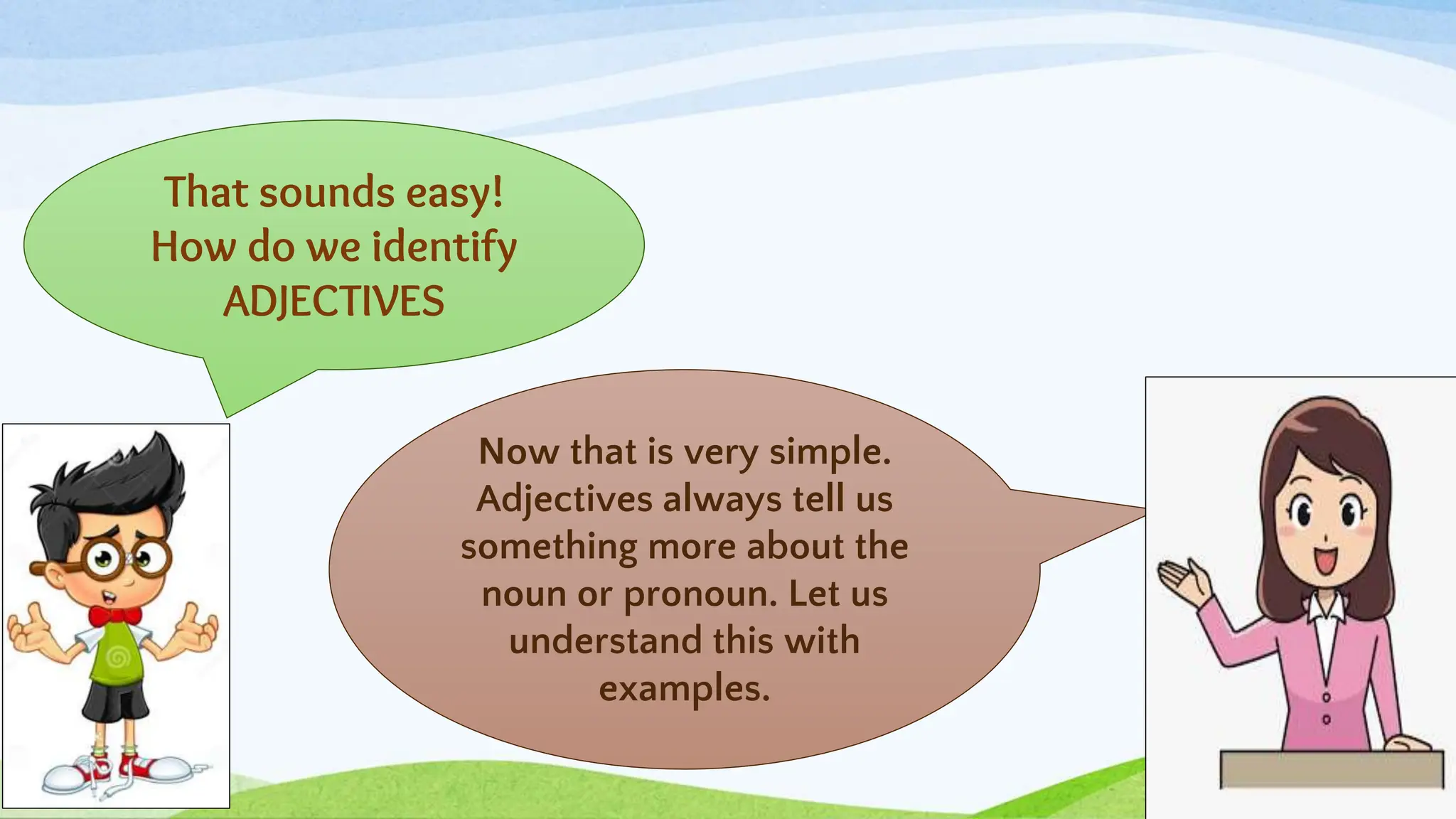 That sounds easy! How do we identify ADJECTIVES

Now that is very simple. Adjectives always tell us something more about the noun or pronoun. Let us understand this with examples.